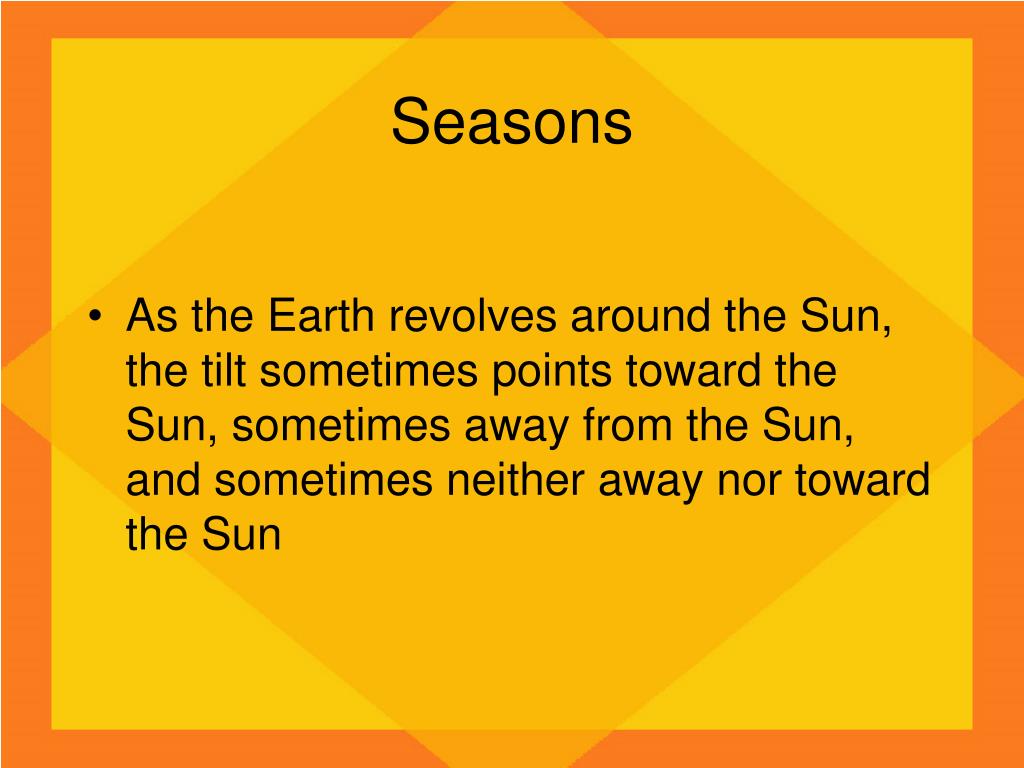 Seasons

• As the Earth revolves around the Sun, the tilt sometimes points toward the Sun, sometimes away from the Sun, and sometimes neither away nor toward the Sun